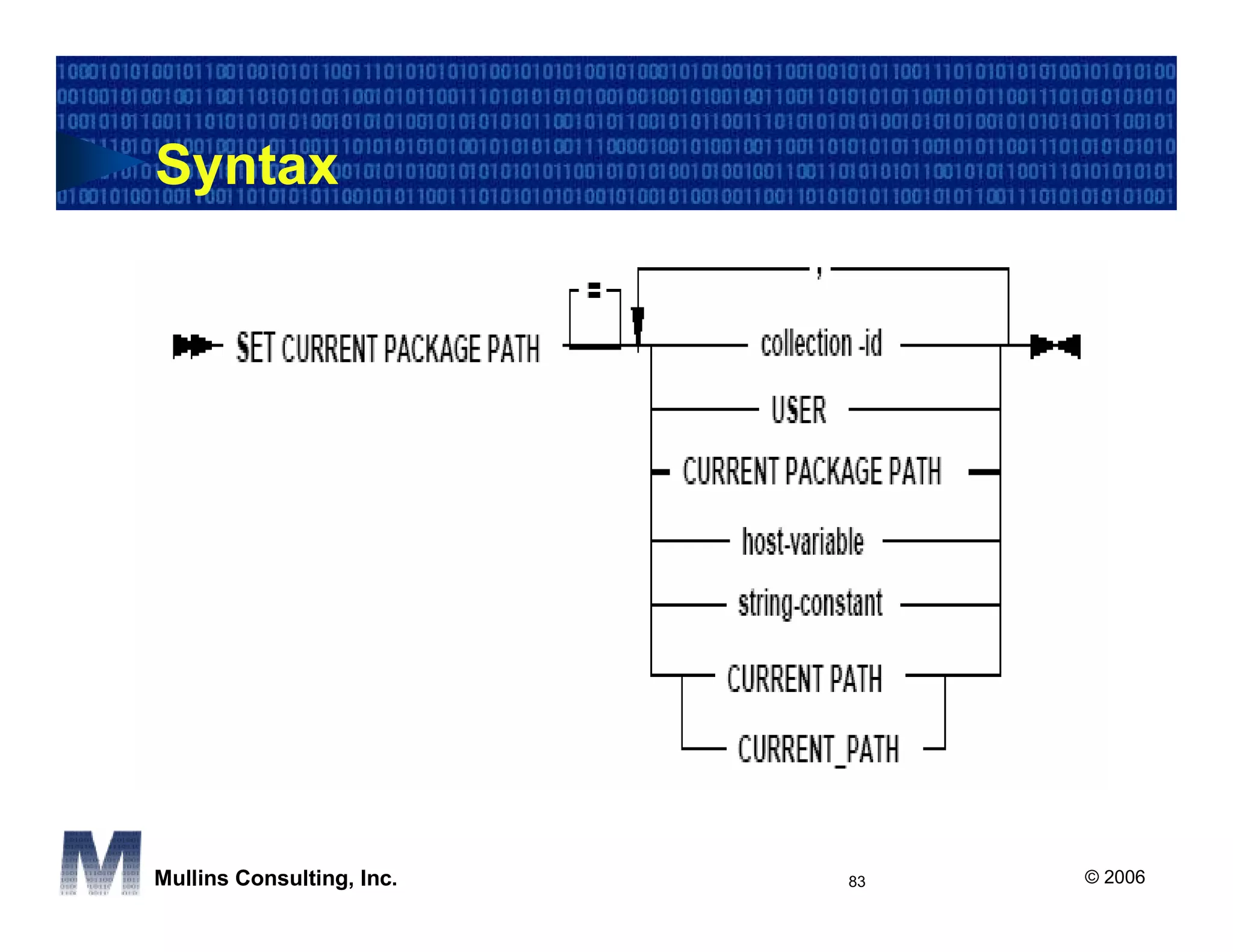 Syntax

SET CURRENT PACKAGE PATH
=
,
collection -id
USER
CURRENT PACKAGE PATH
host-variable
string-constant
CURRENT PATH
CURRENT_PATH

Mullins Consulting, Inc.

83

© 2006